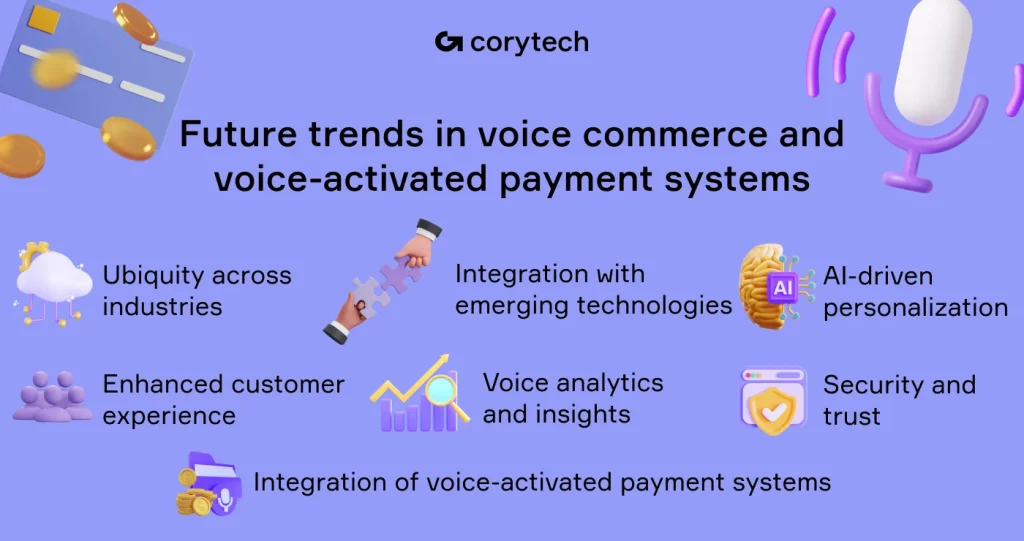 corytech

Future trends in voice commerce and voice-activated payment systems

Ubiquity across industries

Integration with emerging technologies

AI

AI-driven personalization

Enhanced customer experience

Voice analytics and insights

Security and trust

Integration of voice-activated payment systems